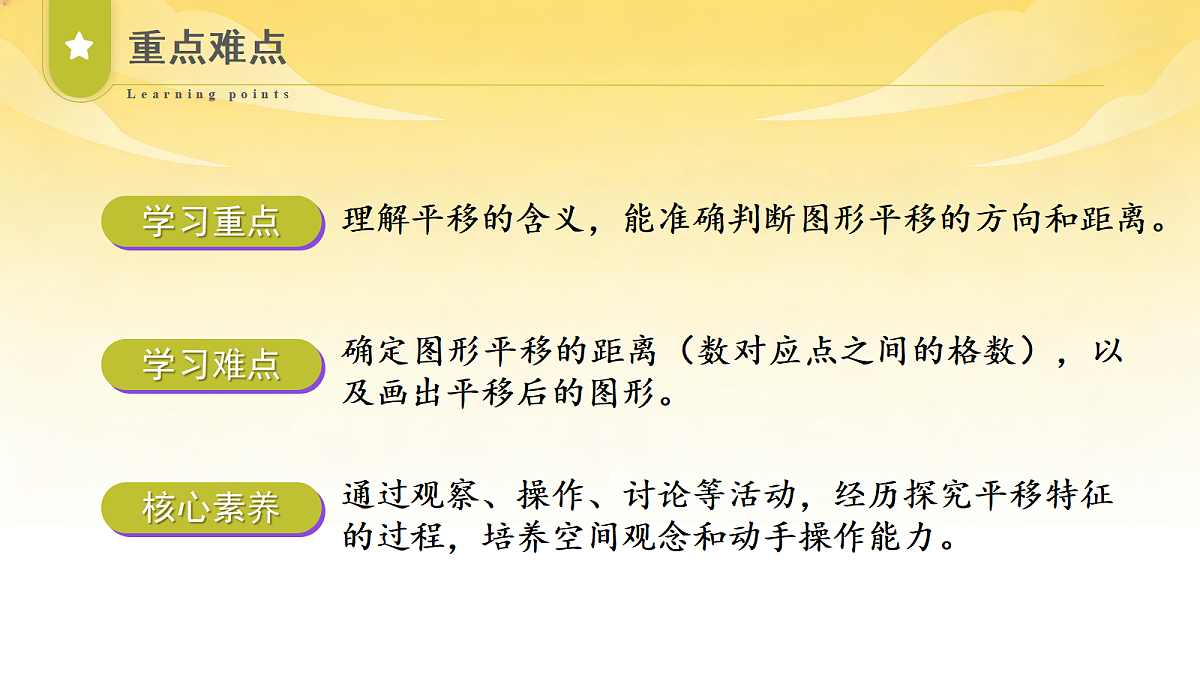 重点难点

Learning points

学习重点

理解平移的含义，能准确判断图形平移的方向和距离。

学习难点

确定图形平移的距离（数对应点之间的格数），以及画出平移后的图形。

核心素养

通过观察、操作、讨论等活动，经历探究平移特征的过程，培养空间观念和动手操作能力。